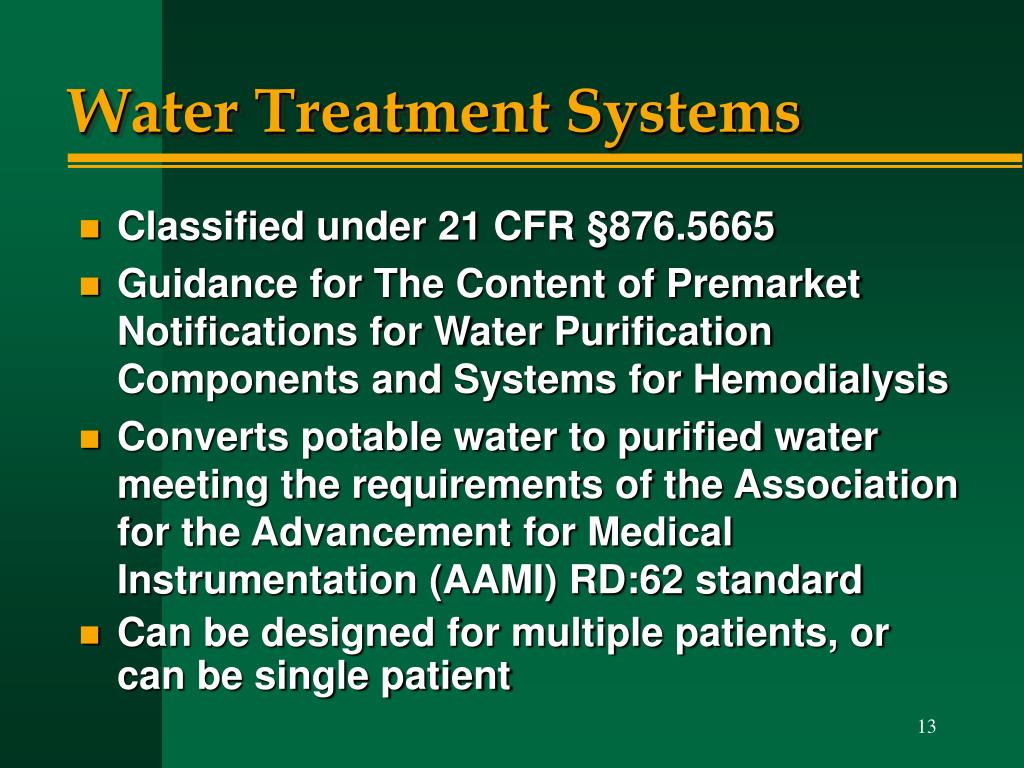 Water Treatment Systems

- Classified under 21 CFR §876.5665
- Guidance for The Content of Premarket Notifications for Water Purification Components and Systems for Hemodialysis
- Converts potable water to purified water meeting the requirements of the Association for the Advancement for Medical Instrumentation (AAMI) RD:62 standard
- Can be designed for multiple patients, or can be single patient

13